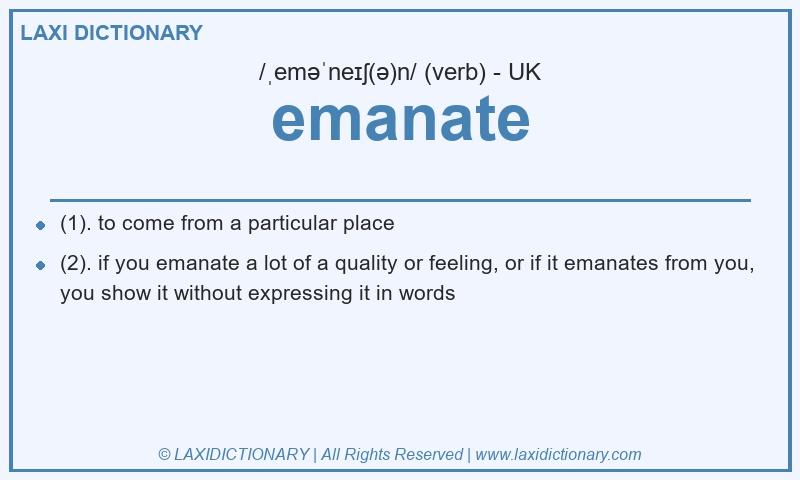 LAXI DICTIONARY

/ˌeməˈneɪʃ(ə)n/ (verb) - UK

emanate

- (1). to come from a particular place
- (2). if you emanate a lot of a quality or feeling, or if it emanates from you, you show it without expressing it in words

© LAXIDICTIONARY | All Rights Reserved | www.laxidictionary.com